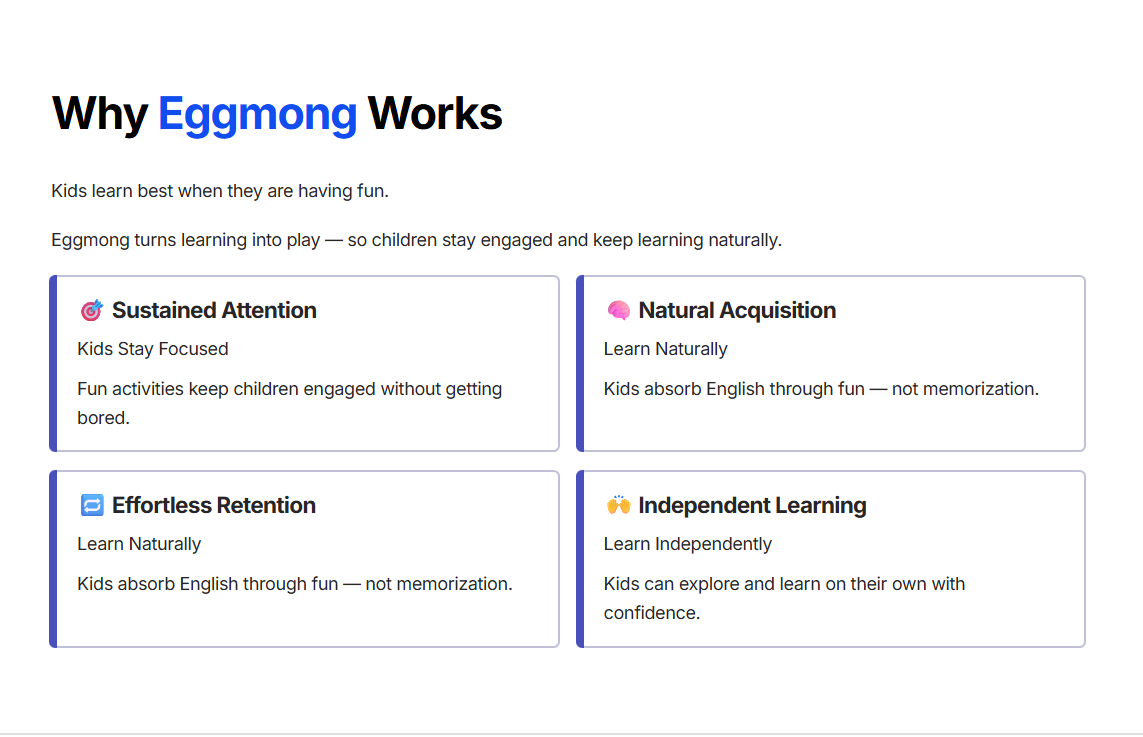 Why Eggmong Works

Kids learn best when they are having fun.

Eggmong turns learning into play — so children stay engaged and keep learning naturally.

🎯 Sustained Attention

Kids Stay Focused

Fun activities keep children engaged without getting bored.

🧠 Natural Acquisition

Learn Naturally

Kids absorb English through fun — not memorization.

🔁 Effortless Retention

Learn Naturally

Kids absorb English through fun — not memorization.

🙌 Independent Learning

Learn Independently

Kids can explore and learn on their own with confidence.